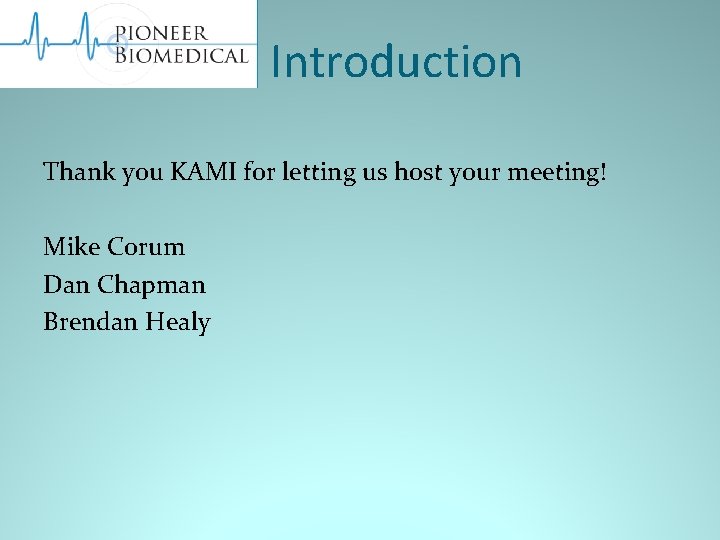 PIONEER
BIOMEDICAL

Introduction

Thank you KAMI for letting us host your meeting!

Mike Corum
Dan Chapman
Brendan Healy